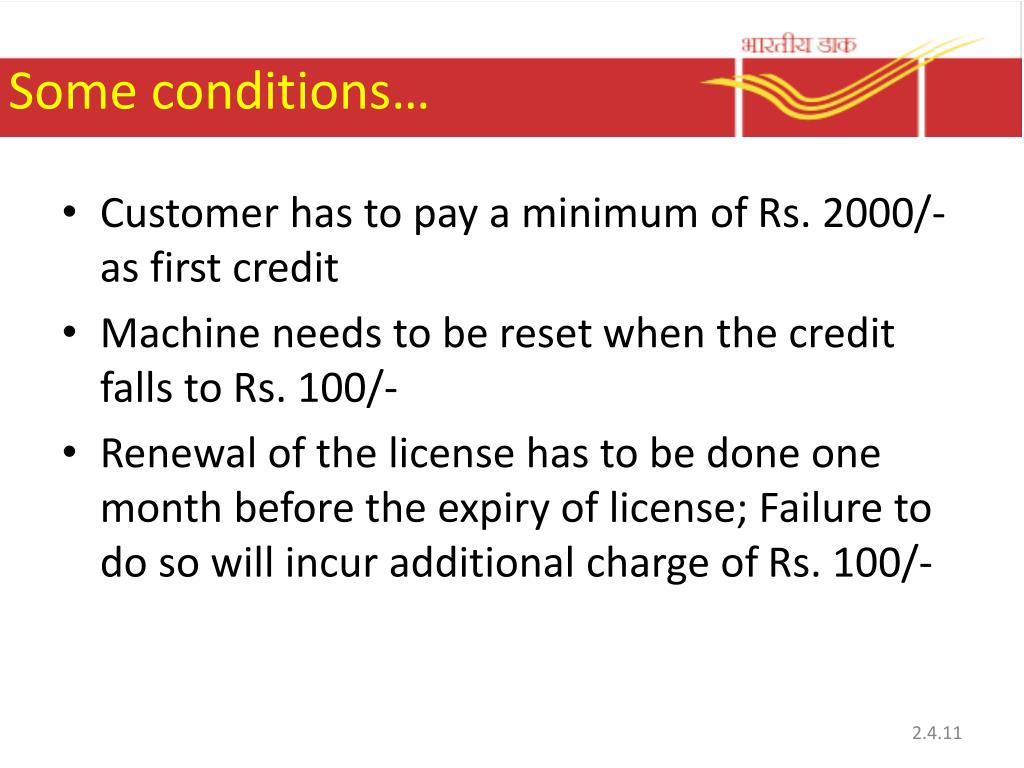 भारतीय डाक

Some conditions…

• Customer has to pay a minimum of Rs. 2000/- as first credit
• Machine needs to be reset when the credit falls to Rs. 100/-
• Renewal of the license has to be done one month before the expiry of license; Failure to do so will incur additional charge of Rs. 100/-

2.4.11